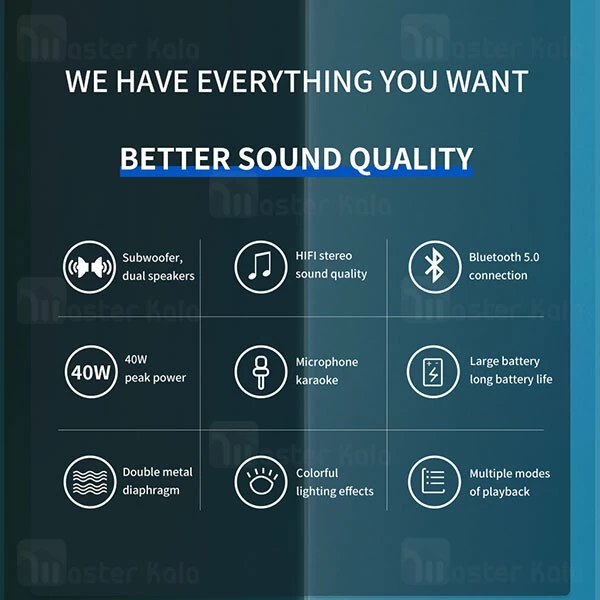 Master Kala

WE HAVE EVERYTHING YOU WANT

BETTER SOUND QUALITY

Subwoofer, dual speakers

HIFI stereo sound quality

Bluetooth 5.0 connection

40W

40W peak power

Microphone karaoke

Large battery long battery life

Double metal diaphragm

Colorful lighting effects

Multiple modes of playback